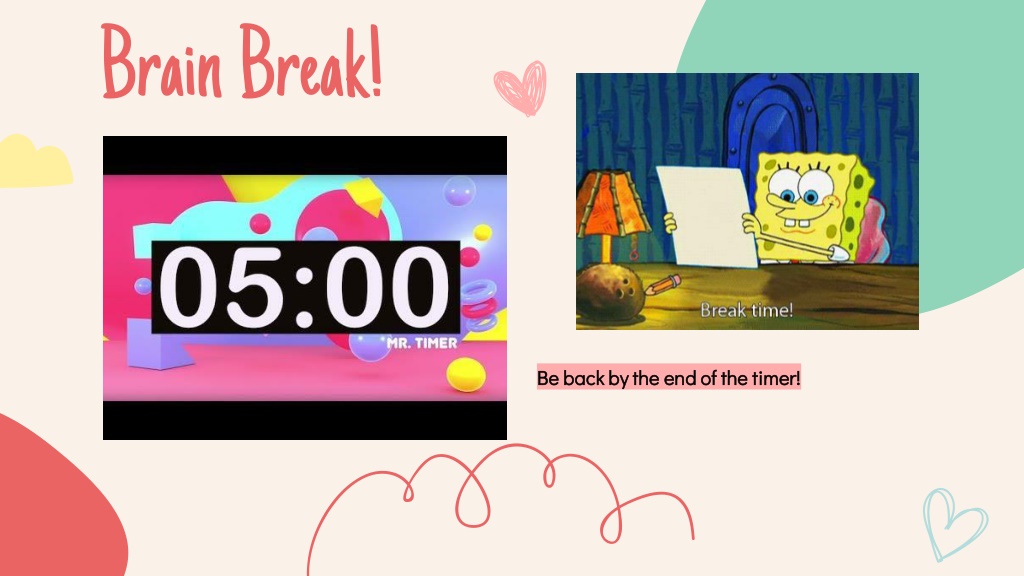 Brain Break!

05:00
MR. TIMER

Break time!

Be back by the end of the timer!